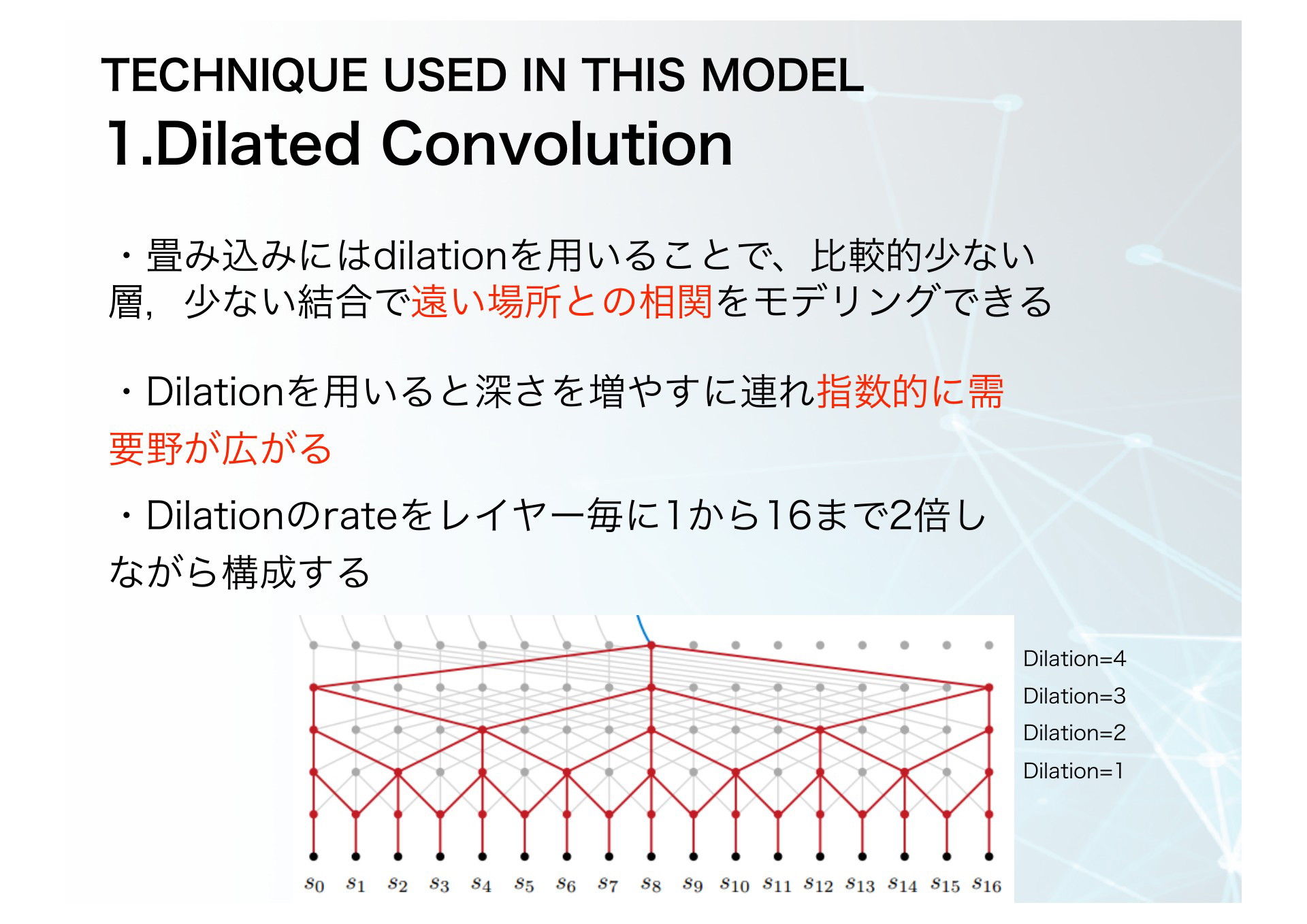 TECHNIQUE USED IN THIS MODEL
1.Dilated Convolution

・畳み込みにはdilationを用いることで、比較的少ない層，少ない結合で遠い場所との相関をモデリングできる

・Dilationを用いると深さを増やすに連れ指数的に需要野が広がる

・Dilationのrateをレイヤー毎に1から16まで2倍しながら構成する

Dilation=4
Dilation=3
Dilation=2
Dilation=1

$s_0$ $s_1$ $s_2$ $s_3$ $s_4$ $s_5$ $s_6$ $s_7$ $s_8$ $s_9$ $s_{10}$ $s_{11}$ $s_{12}$ $s_{13}$ $s_{14}$ $s_{15}$ $s_{16}$